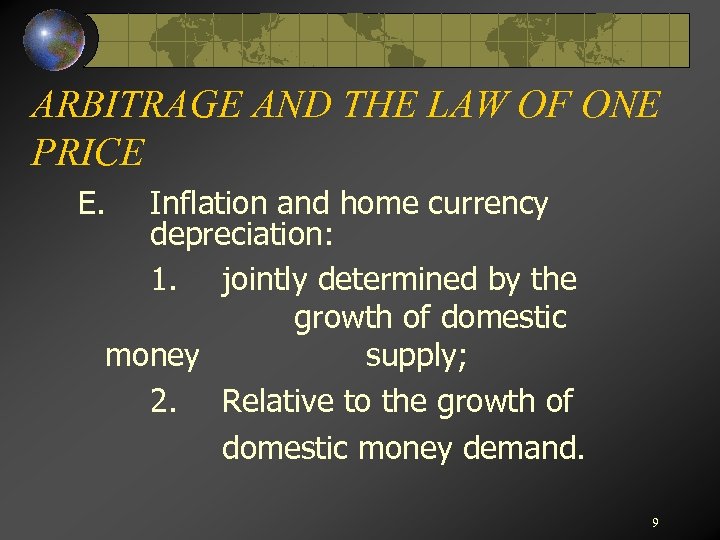 ARBITRAGE AND THE LAW OF ONE PRICE

E. Inflation and home currency depreciation:

1. jointly determined by the growth of domestic money supply;

2. Relative to the growth of domestic money demand.

9